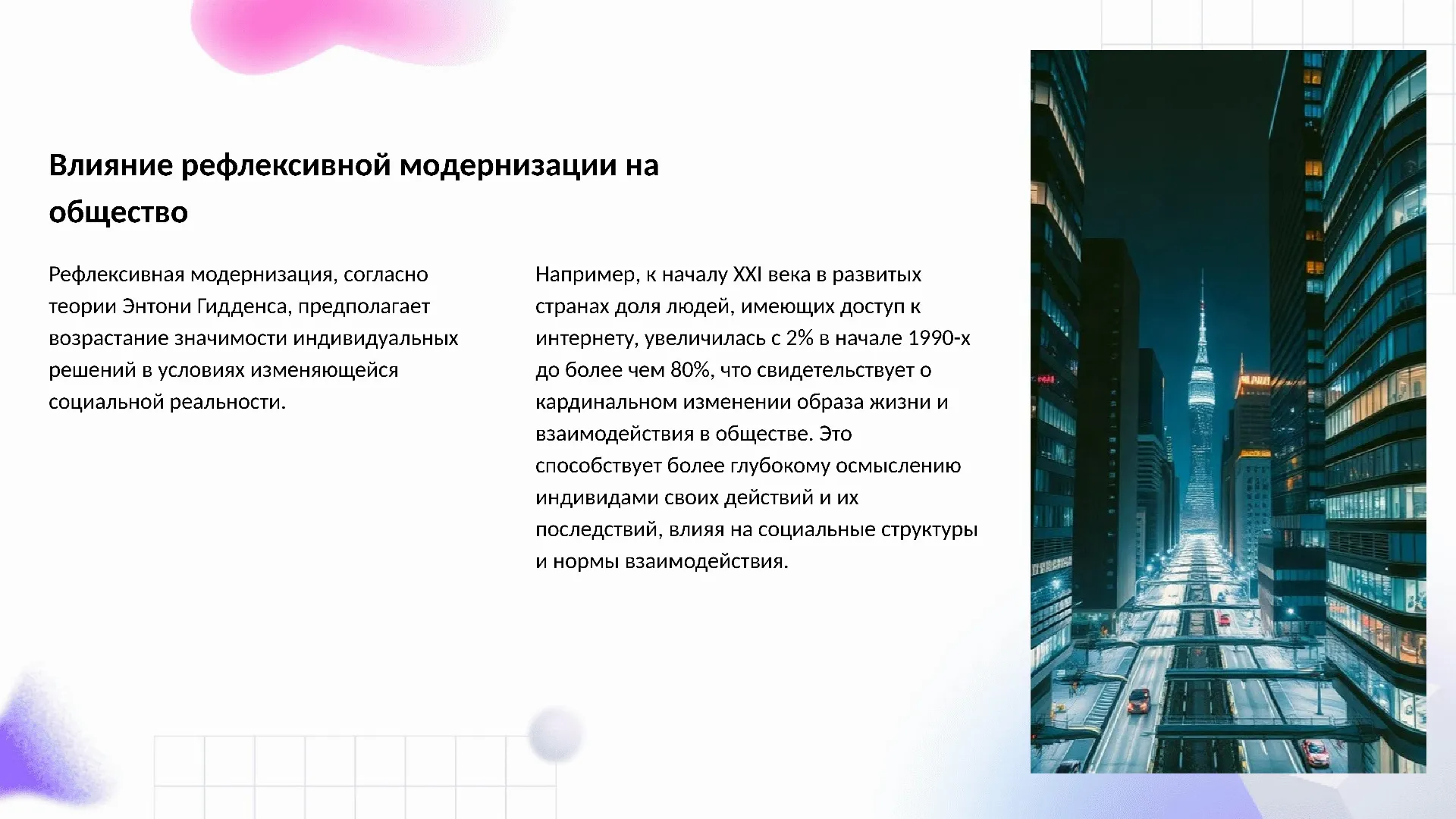 Влияние рефлексивной модернизации на общество

Рефлексивная модернизация, согласно теории Энтони Гидденса, предполагает возрастание значимости индивидуальных решений в условиях изменяющейся социальной реальности.

Например, к началу XXI века в развитых странах доля людей, имеющих доступ к интернету, увеличилась с 2% в начале 1990-х до более чем 80%, что свидетельствует о кардинальном изменении образа жизни и взаимодействия в обществе. Это способствует более глубокому осмыслению индивидами своих действий и их последствий, влияя на социальные структуры и нормы взаимодействия.